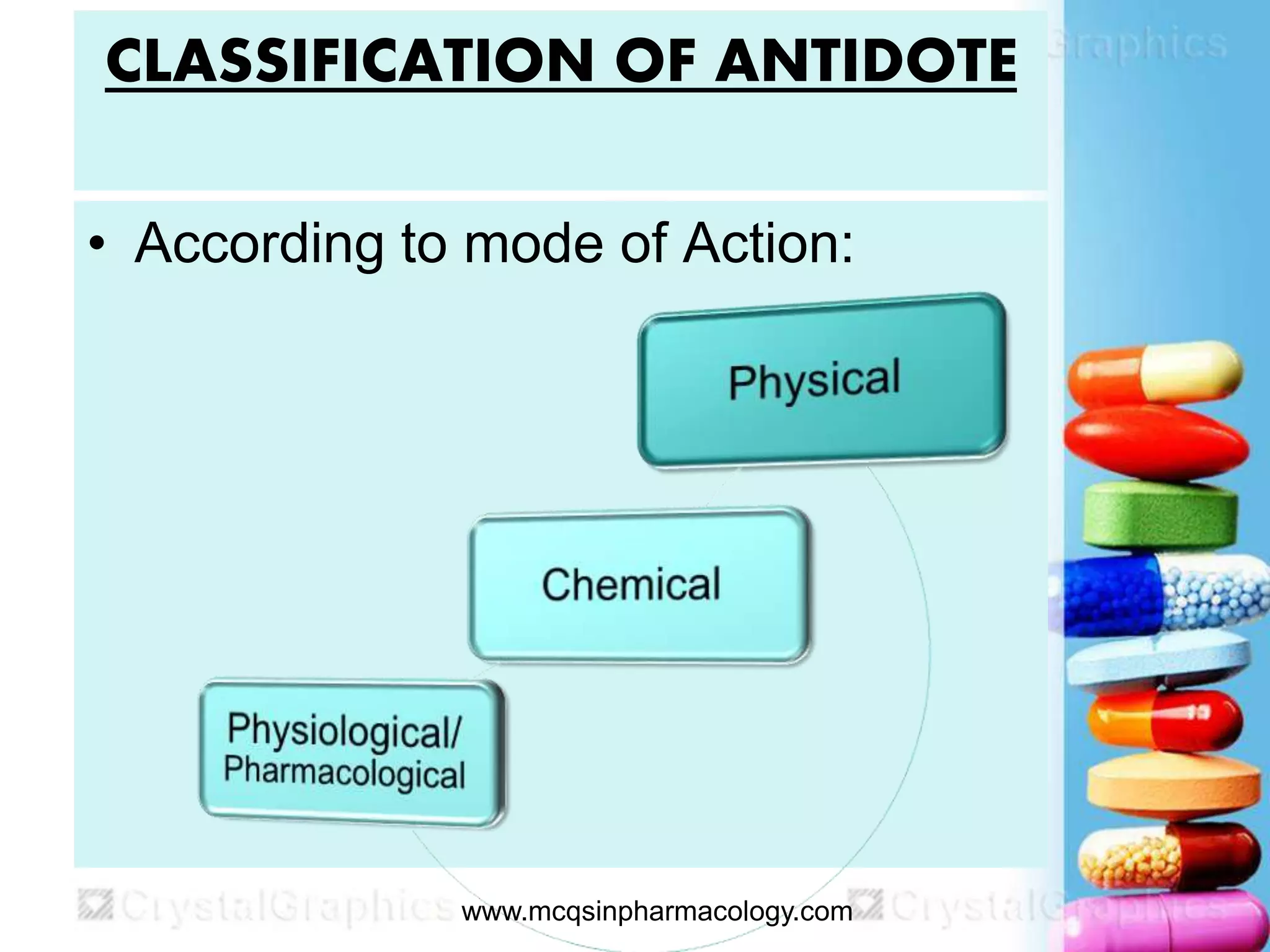 CLASSIFICATION OF ANTIDOTE

Graphics

• According to mode of Action:

Physical

Chemical

Physiological/ Pharmacological

CrystalGraphics www.mcqsinpharmacology.com CrystalGraphics